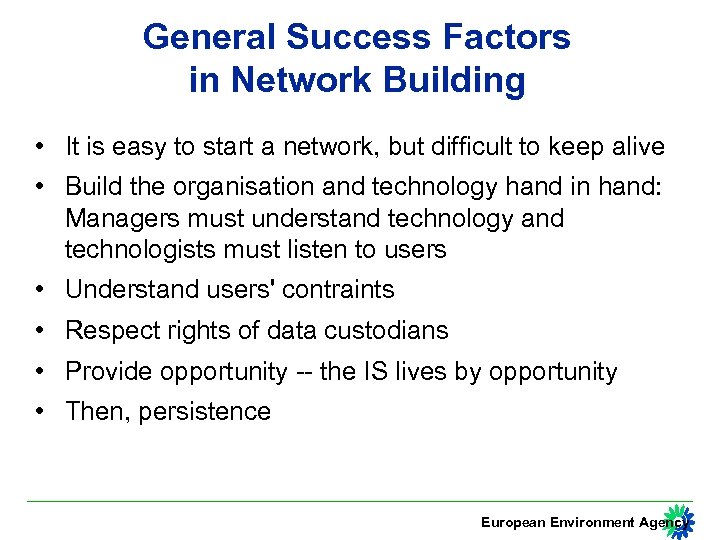 General Success Factors in Network Building

• It is easy to start a network, but difficult to keep alive
• Build the organisation and technology hand in hand: Managers must understand technology and technologists must listen to users
• Understand users' contraints
• Respect rights of data custodians
• Provide opportunity -- the IS lives by opportunity
• Then, persistence

European Environment Agency